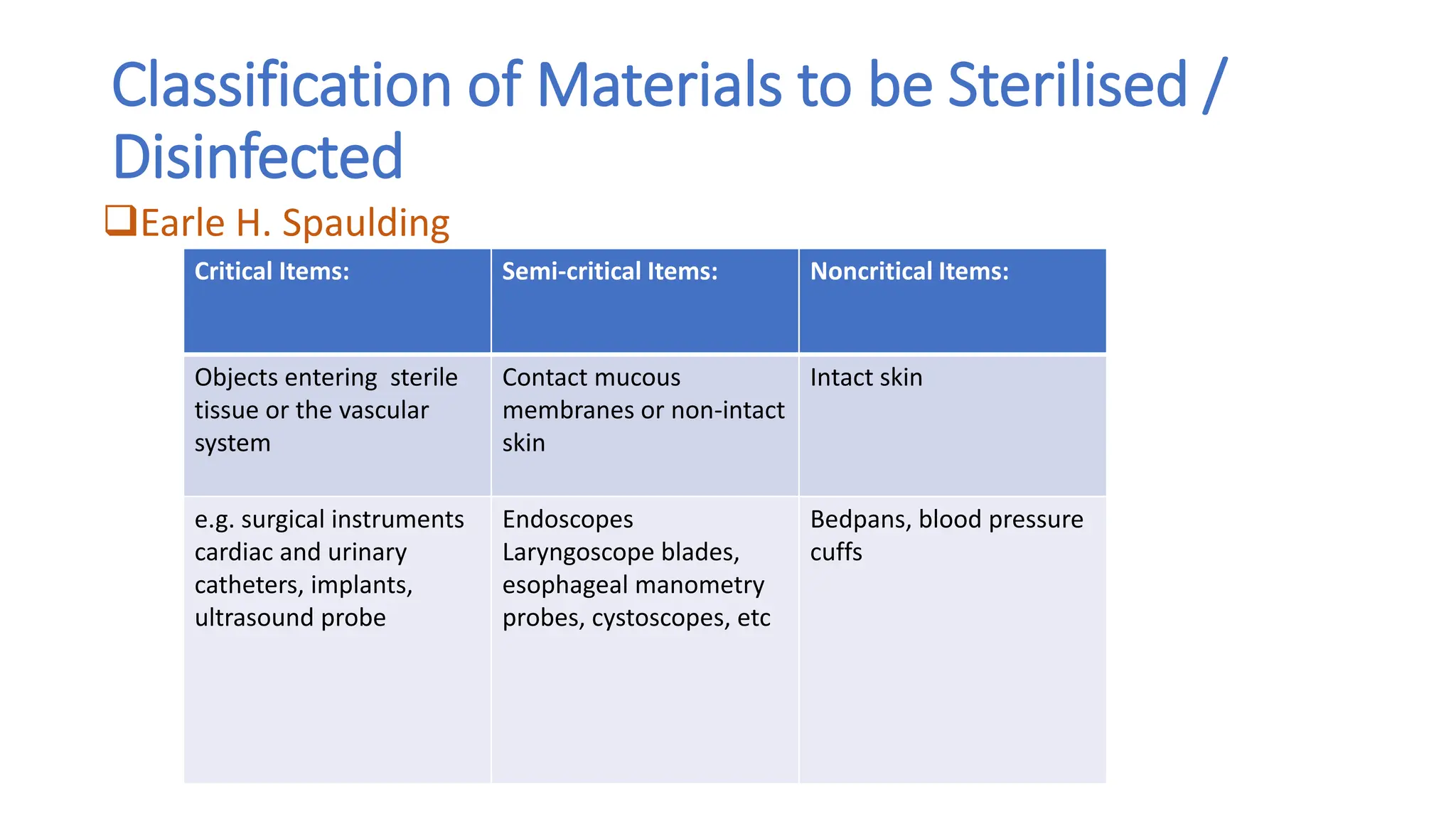 Classification of Materials to be Sterilised / Disinfected

❑Earle H. Spaulding

| Critical Items: | Semi-critical Items: | Noncritical Items: |
|---|---|---|
| Objects entering sterile tissue or the vascular system | Contact mucous membranes or non-intact skin | Intact skin |
| e.g. surgical instruments cardiac and urinary catheters, implants, ultrasound probe | Endoscopes Laryngoscope blades, esophageal manometry probes, cystoscopes, etc | Bedpans, blood pressure cuffs |